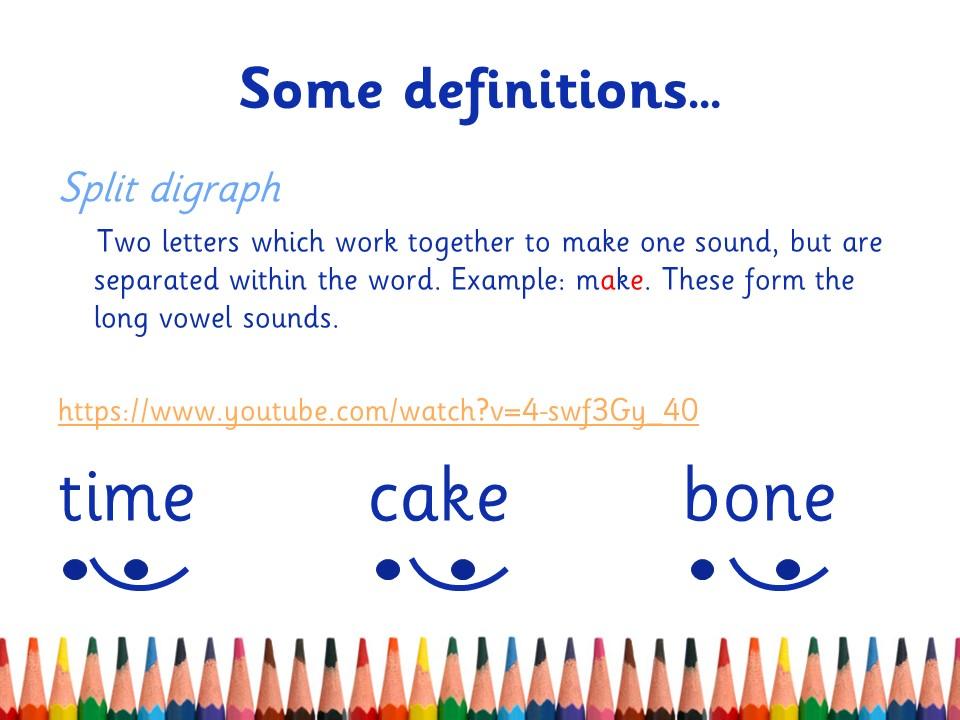 Some definitions...

Split digraph

Two letters which work together to make one sound, but are separated within the word. Example: make. These form the long vowel sounds.

https://www.youtube.com/watch?v=4-swf3Gy_40

time

cake

bone